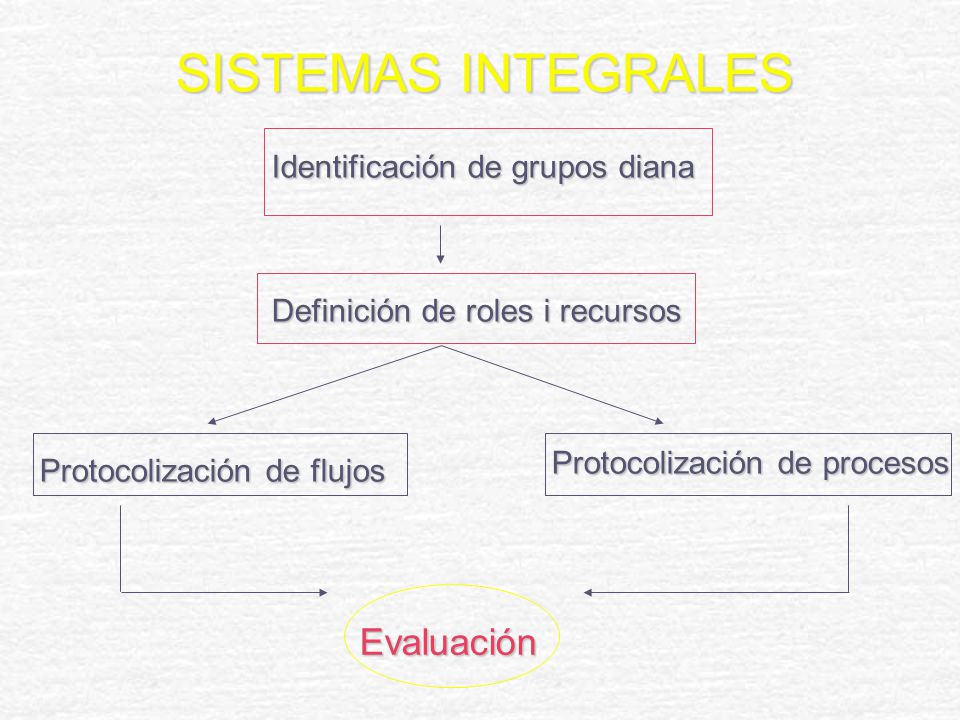 SISTEMAS INTEGRALES

Identificación de grupos diana

Definición de roles i recursos

Protocolización de flujos

Protocolización de procesos

Evaluación